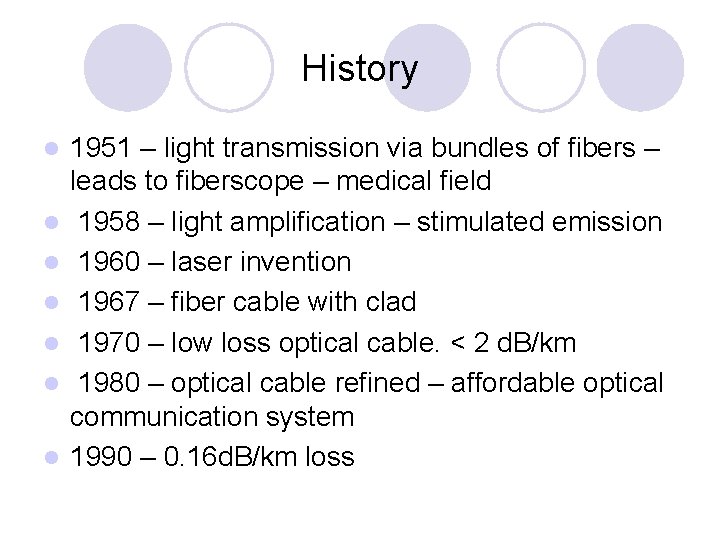 History

- 1951 – light transmission via bundles of fibers – leads to fiberscope – medical field
- 1958 – light amplification – stimulated emission
- 1960 – laser invention
- 1967 – fiber cable with clad
- 1970 – low loss optical cable. < 2 dB/km
- 1980 – optical cable refined – affordable optical communication system
- 1990 – 0.16dB/km loss